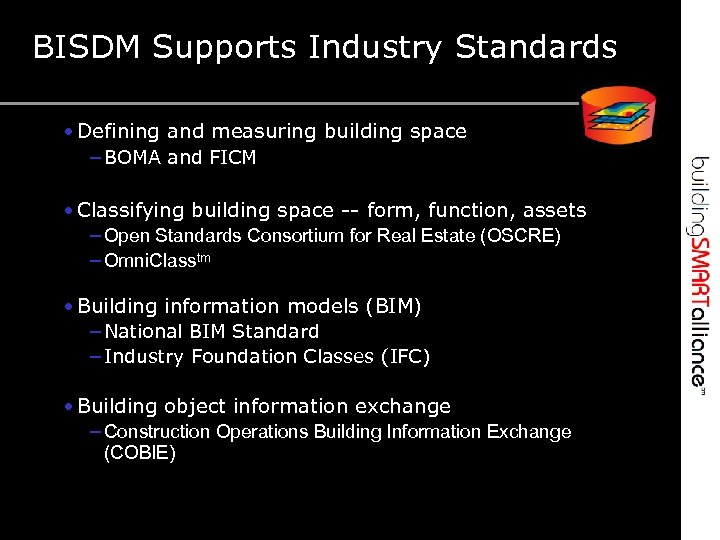 BISDM Supports Industry Standards

• Defining and measuring building space
– BOMA and FICM

• Classifying building space -- form, function, assets
– Open Standards Consortium for Real Estate (OSCRE)
– OmniClass$^{tm}$

• Building information models (BIM)
– National BIM Standard
– Industry Foundation Classes (IFC)

• Building object information exchange
– Construction Operations Building Information Exchange (COBIE)

buildingSMARTalliance™